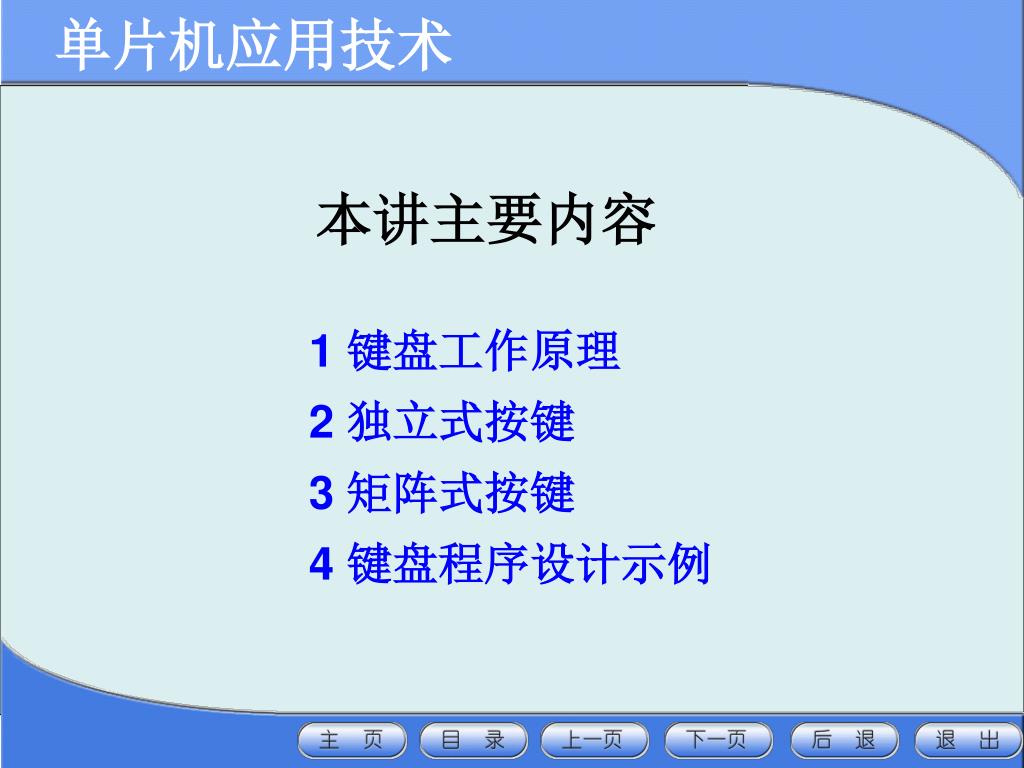 单片机应用技术

本讲主要内容

1 键盘工作原理

2 独立式按键

3 矩阵式按键

4 键盘程序设计示例

主 页 目 录 上一页 下一页 后 退 退 出